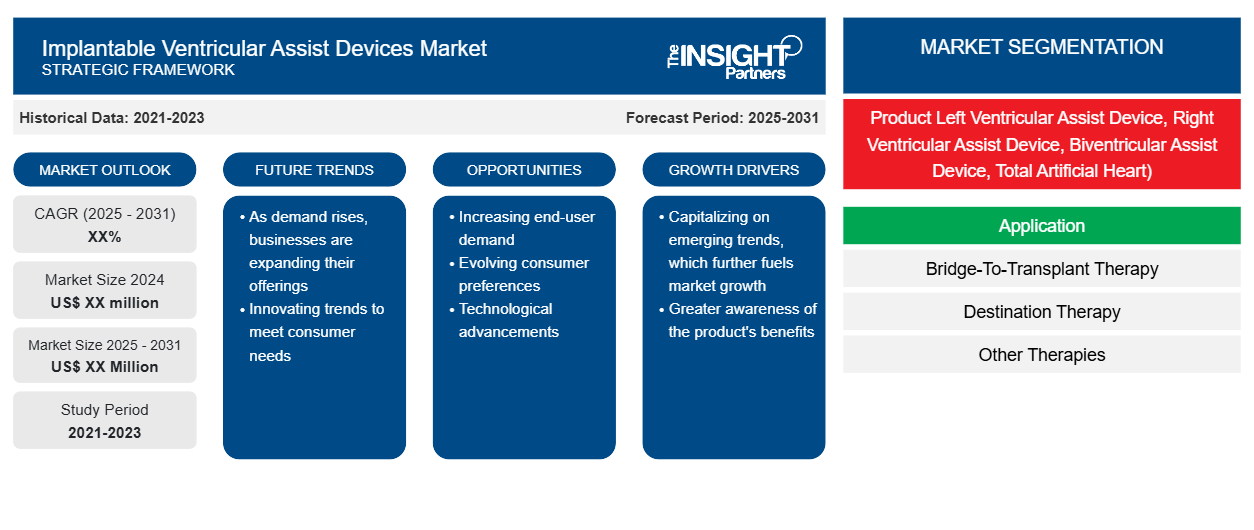 Implantable Ventricular Assist Devices Market
STRATEGIC FRAMEWORK

The INSIGHT Partners

Historical Data: 2021-2023

Forecast Period: 2025-2031

MARKET OUTLOOK

CAGR (2025 - 2031)
XX%

Market Size 2024
US$ XX million

Market Size 2025 - 2031
US$ XX Million

Study Period
2021-2023

FUTURE TRENDS

• As demand rises, businesses are expanding their offerings
• Innovating trends to meet consumer needs

OPPORTUNITIES

• Increasing end-user demand
• Evolving consumer preferences
• Technological advancements

GROWTH DRIVERS

• Capitalizing on emerging trends, which further fuels market growth
• Greater awareness of the product's benefits

MARKET SEGMENTATION

Product Left Ventricular Assist Device, Right Ventricular Assist Device, Biventricular Assist Device, Total Artificial Heart)

Application

Bridge-To-Transplant Therapy

Destination Therapy

Other Therapies